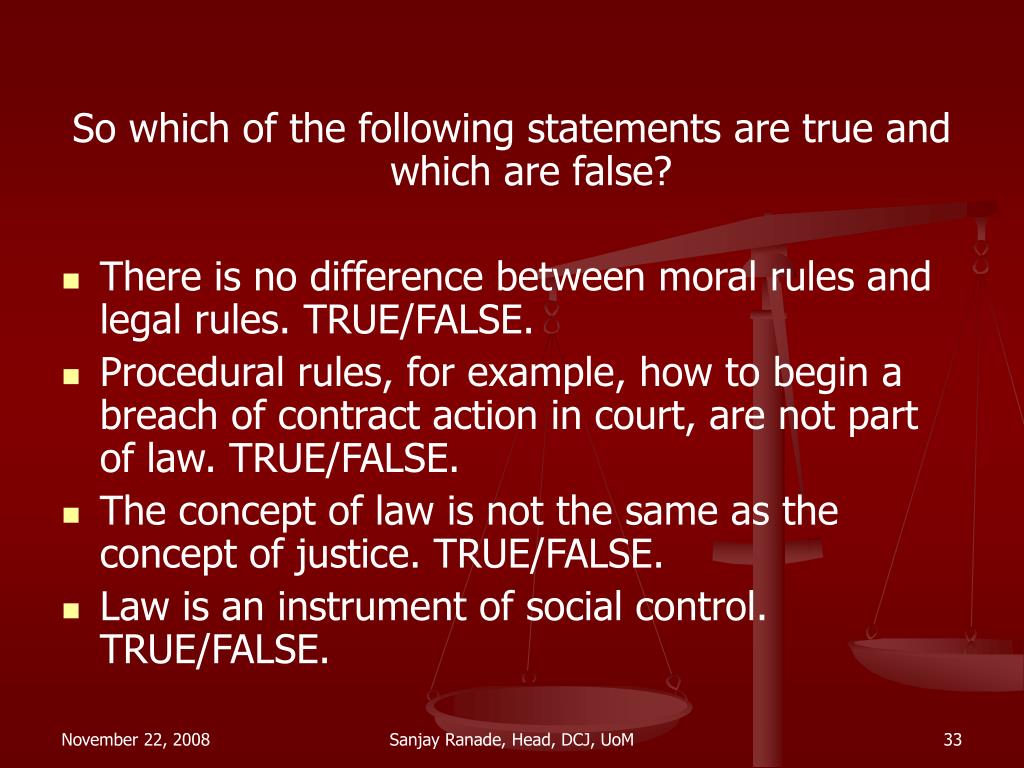 So which of the following statements are true and which are false?

- There is no difference between moral rules and legal rules. TRUE/FALSE.
- Procedural rules, for example, how to begin a breach of contract action in court, are not part of law. TRUE/FALSE.
- The concept of law is not the same as the concept of justice. TRUE/FALSE.
- Law is an instrument of social control. TRUE/FALSE.

November 22, 2008

Sanjay Ranade, Head, DCJ, UoM

33